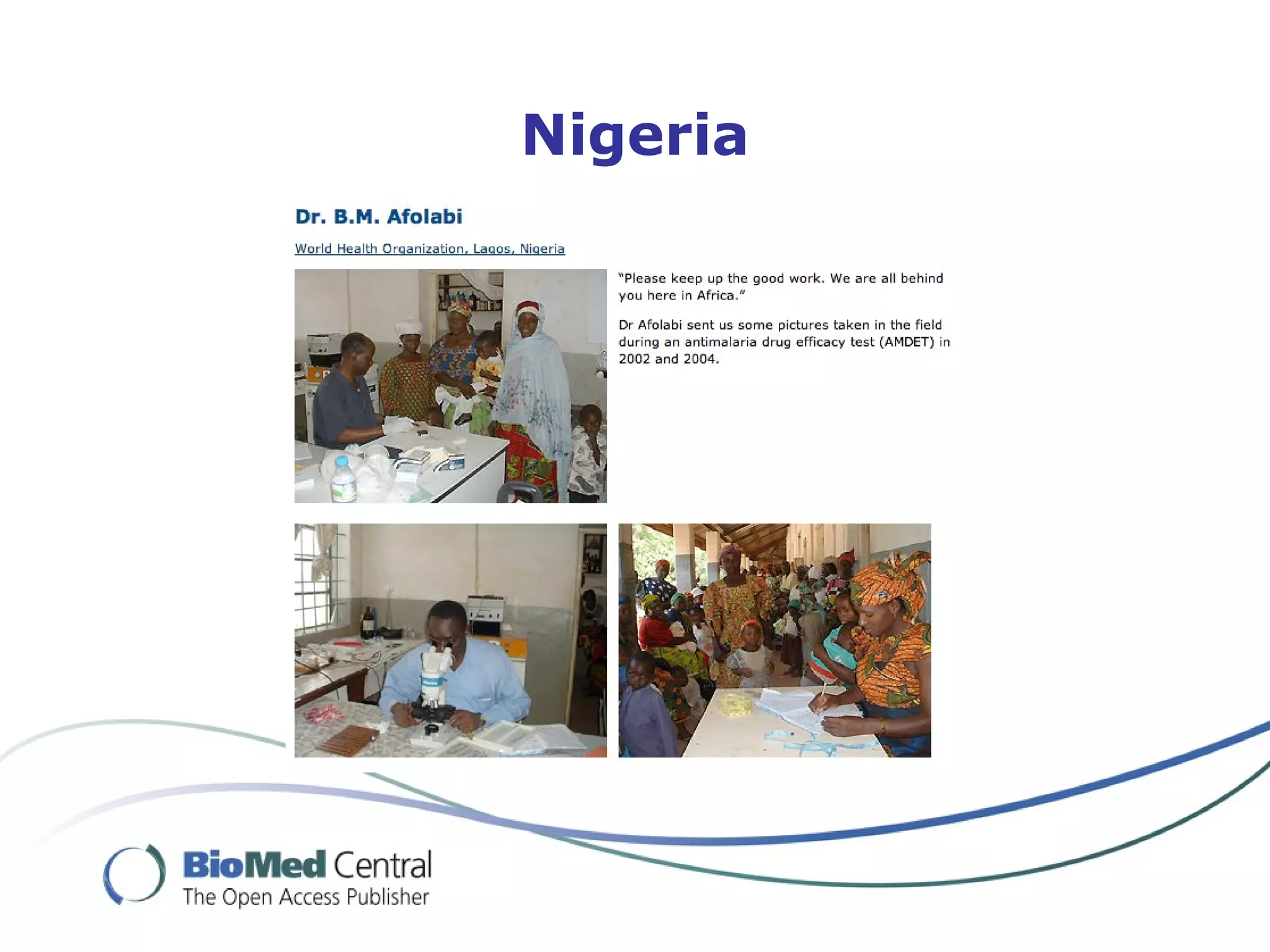 Nigeria

Dr. B.M. Afolabi

World Health Organization, Lagos, Nigeria

"Please keep up the good work. We are all behind you here in Africa."

Dr Afolabi sent us some pictures taken in the field during an antimalaria drug efficacy test (AMDET) in 2002 and 2004.

BioMed Central
The Open Access Publisher